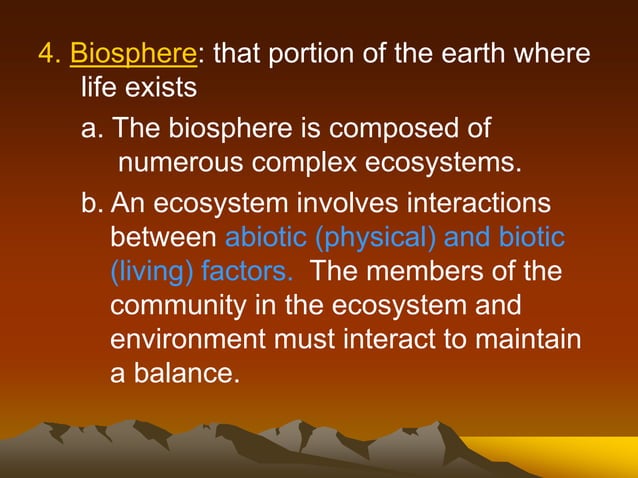 4. Biosphere: that portion of the earth where life exists

a. The biosphere is composed of numerous complex ecosystems.

b. An ecosystem involves interactions between abiotic (physical) and biotic (living) factors. The members of the community in the ecosystem and environment must interact to maintain a balance.